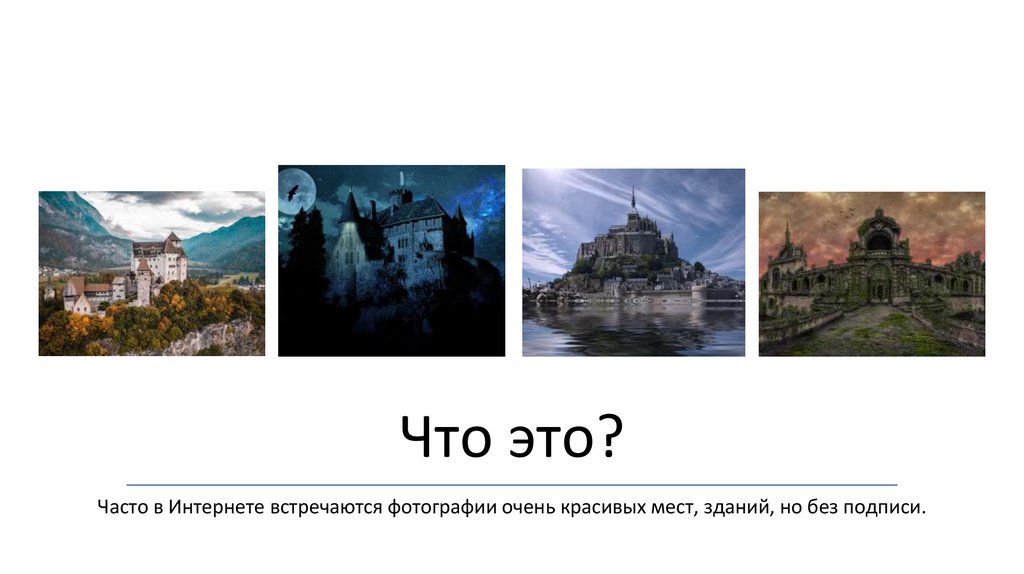 Что это?

Часто в Интернете встречаются фотографии очень красивых мест, зданий, но без подписи.